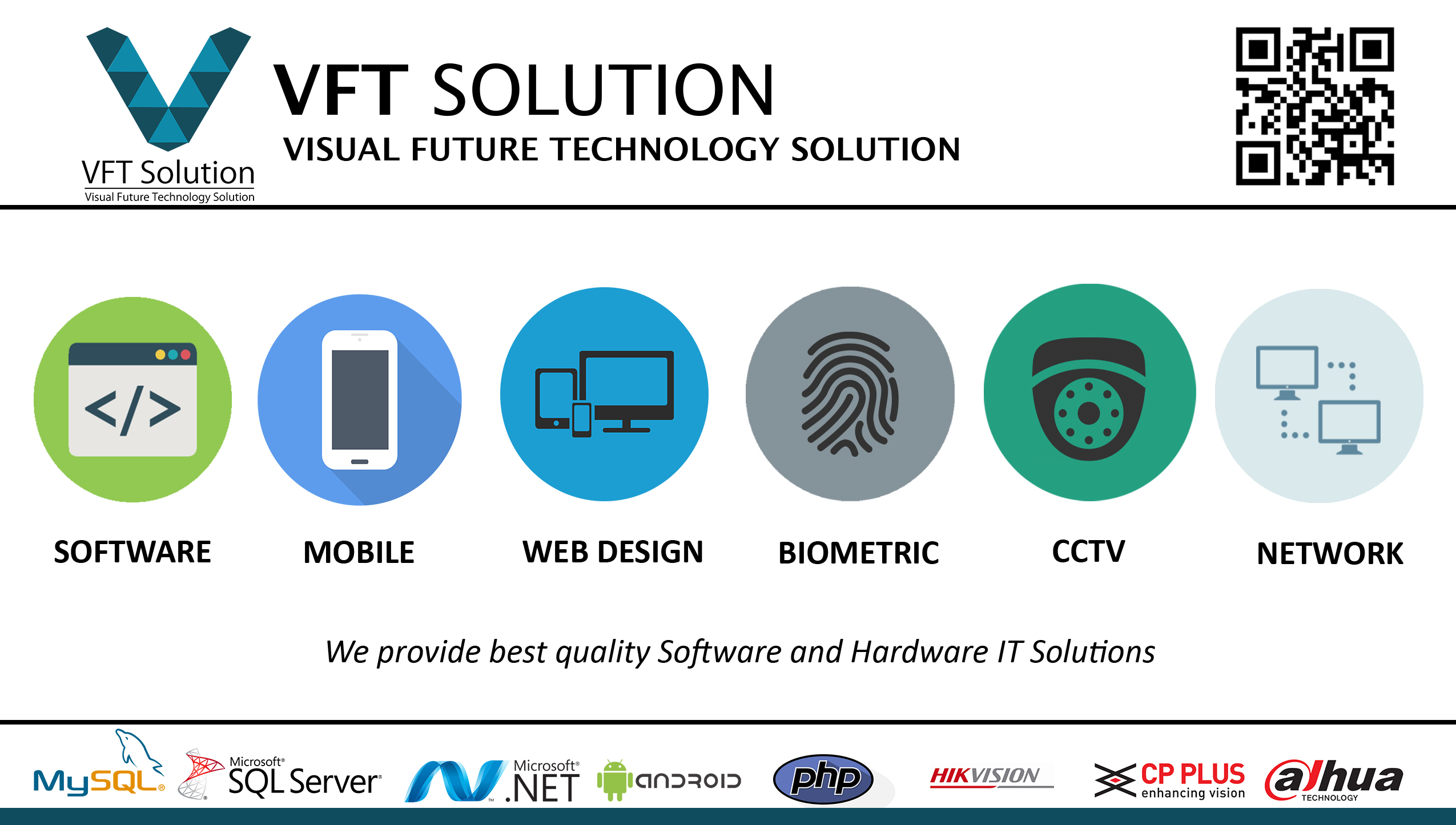 VFT Solution
Visual Future Technology Solution

VFT SOLUTION
VISUAL FUTURE TECHNOLOGY SOLUTION

</>

SOFTWARE
MOBILE
WEB DESIGN
BIOMETRIC
CCTV
NETWORK

We provide best quality Software and Hardware IT Solutions

MySQL
Microsoft SQL Server
Microsoft .NET
android
php
HIKVISION
CP PLUS enhancing vision
alhua TECHNOLOGY